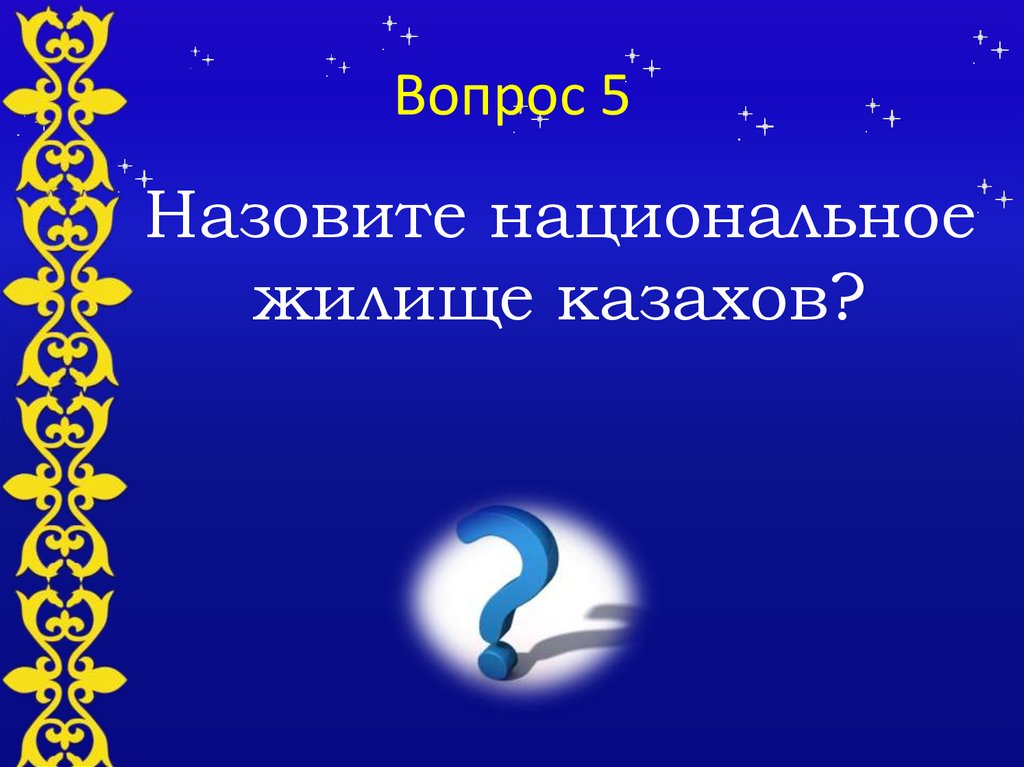 Вопрос 5

Назовите национальное жилище казахов?